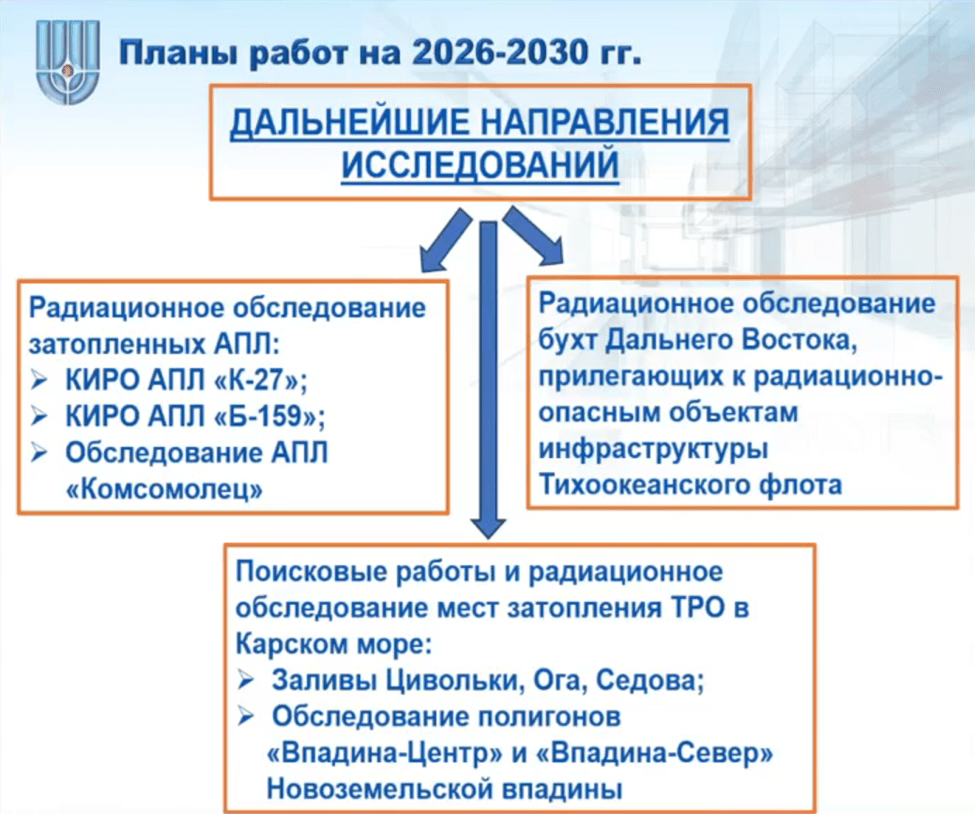 Планы работ на 2026-2030 гг.

ДАЛЬНЕЙШИЕ НАПРАВЛЕНИЯ ИССЛЕДОВАНИЙ

Радиационное обследование затопленных АПЛ:
➢ КИРО АПЛ «К-27»;
➢ КИРО АПЛ «Б-159»;
➢ Обследование АПЛ «Комсомолец»

Радиационное обследование бухт Дальнего Востока, прилегающих к радиационно-опасным объектам инфраструктуры Тихоокеанского флота

Поисковые работы и радиационное обследование мест затопления ТРО в Карском море:
➢ Заливы Цивольки, Ога, Седова;
➢ Обследование полигонов «Впадина-Центр» и «Впадина-Север» Новоземельской впадины